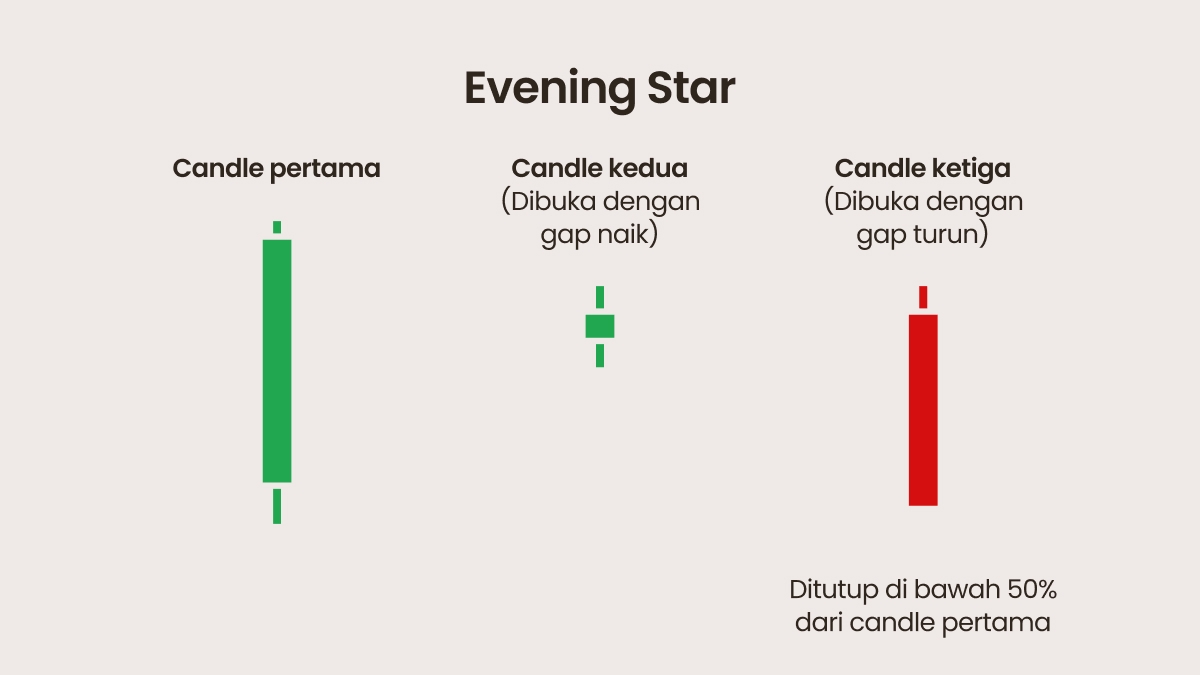 Evening Star

Candle pertama

Candle kedua
(Dibuka dengan gap naik)

Candle ketiga
(Dibuka dengan gap turun)

Ditutup di bawah 50% dari candle pertama